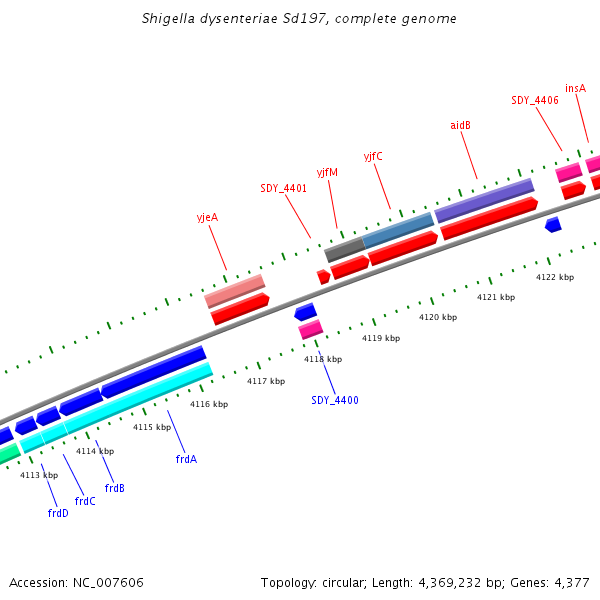 Shigella dysenteriae Sd197, complete genome

insA
SDY_4406
aidB
yjfC
yjfM
SDY_4401
yjeA

4122 kbp
4121 kbp
4120 kbp
4119 kbp
4118 kbp
4117 kbp
4116 kbp
4115 kbp
4114 kbp
4113 kbp

SDY_4400
frdA
frdB
frdC
frdD

Accession: NC_007606
Topology: circular; Length: 4,369,232 bp; Genes: 4,377